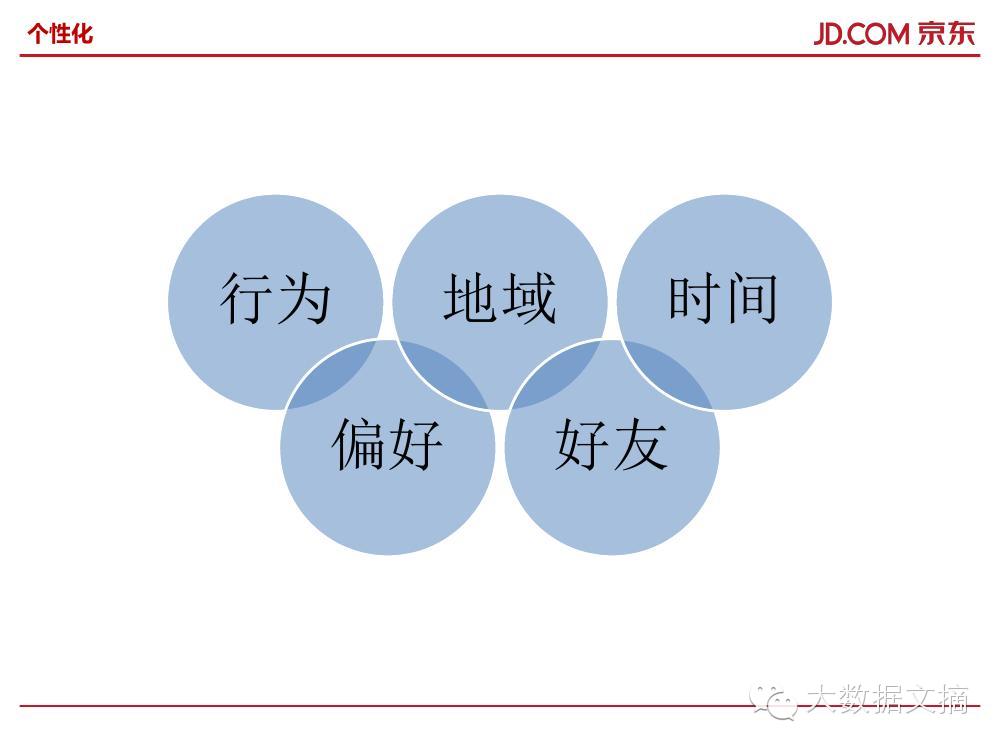 个性化

JD.COM 京东

行为

地域

时间

偏好

好友

大数据文摘